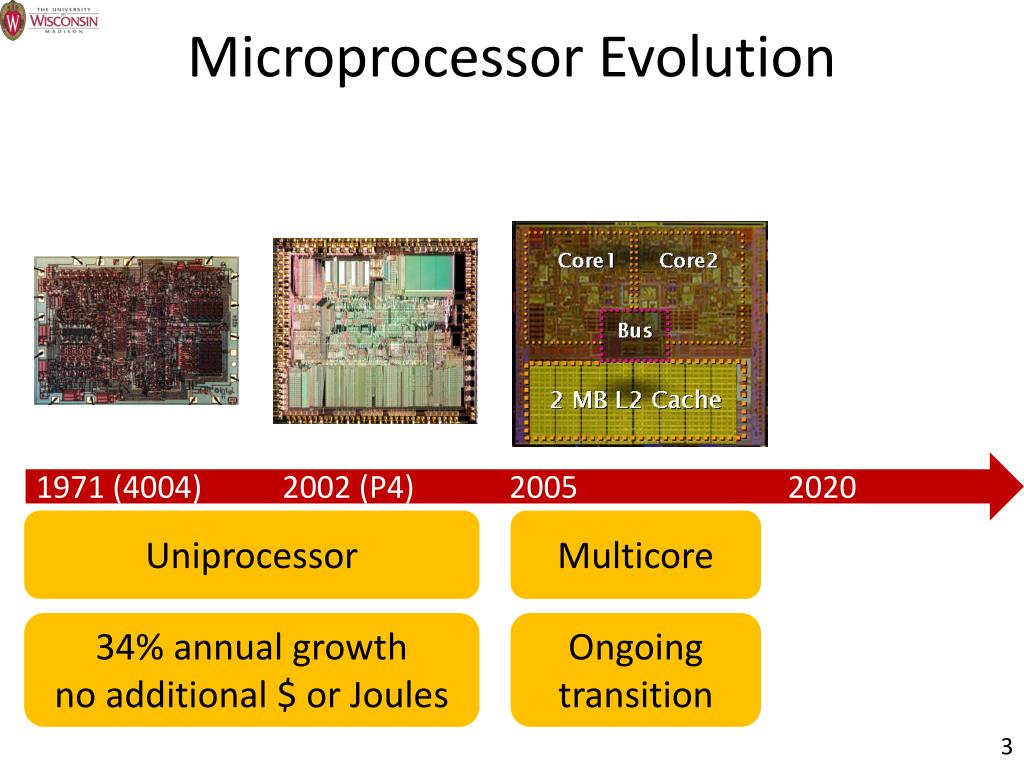 THE UNIVERSITY WISCONSIN MADISON

Microprocessor Evolution

Core1 Core2

Bus

2 MB L2 Cache

1971 (4004) 2002 (P4) 2005 2020

Uniprocessor

Multicore

34% annual growth no additional \$ or Joules

Ongoing transition

3